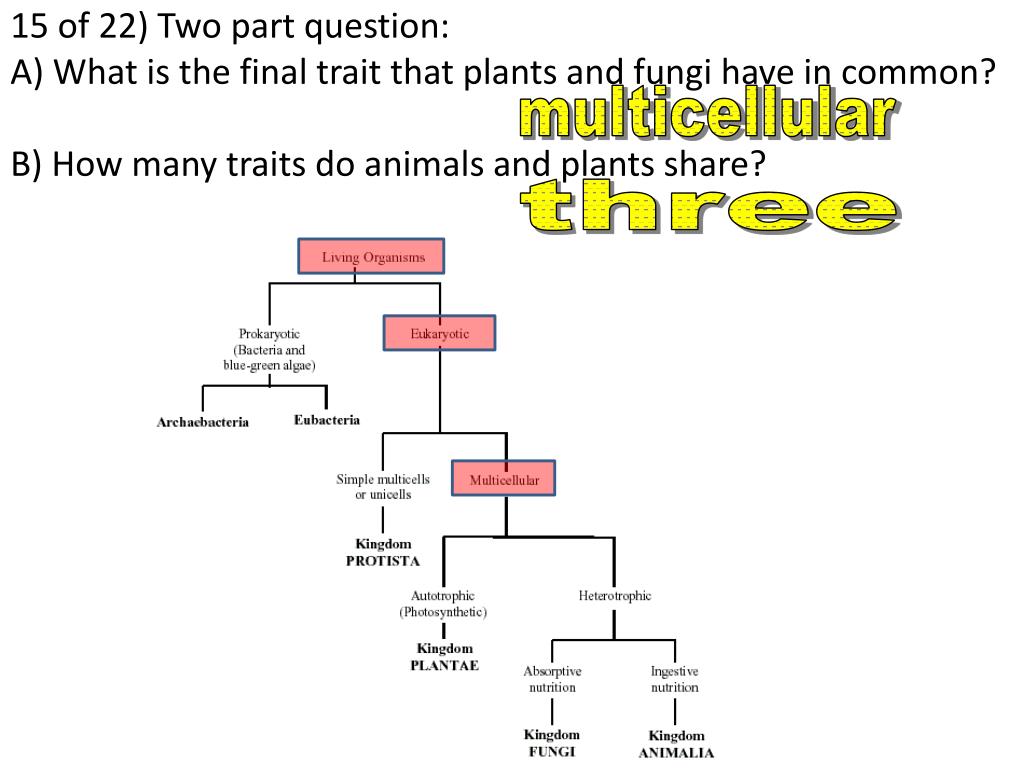 15 of 22) Two part question:
A) What is the final trait that plants and fungi have in common?
multicellular
B) How many traits do animals and plants share?
three

Living Organisms

Prokaryotic (Bacteria and blue-green algae)

Eukaryotic

Archaebacteria

Eubacteria

Simple multicells or unicells

Multicellular

Kingdom PROTISTA

Autotrophic (Photosynthetic)

Heterotrophic

Kingdom PLANTAE

Absorptive nutrition

Ingestive nutrition

Kingdom FUNGI

Kingdom ANIMALIA